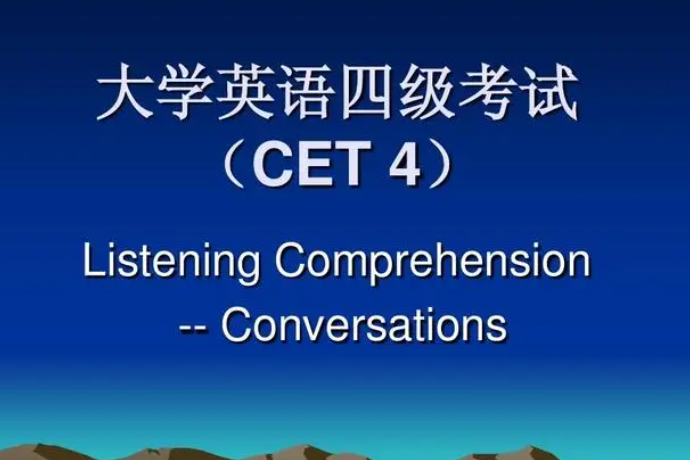 大学英语四级考试
（CET 4）

Listening Comprehension
-- Conversations